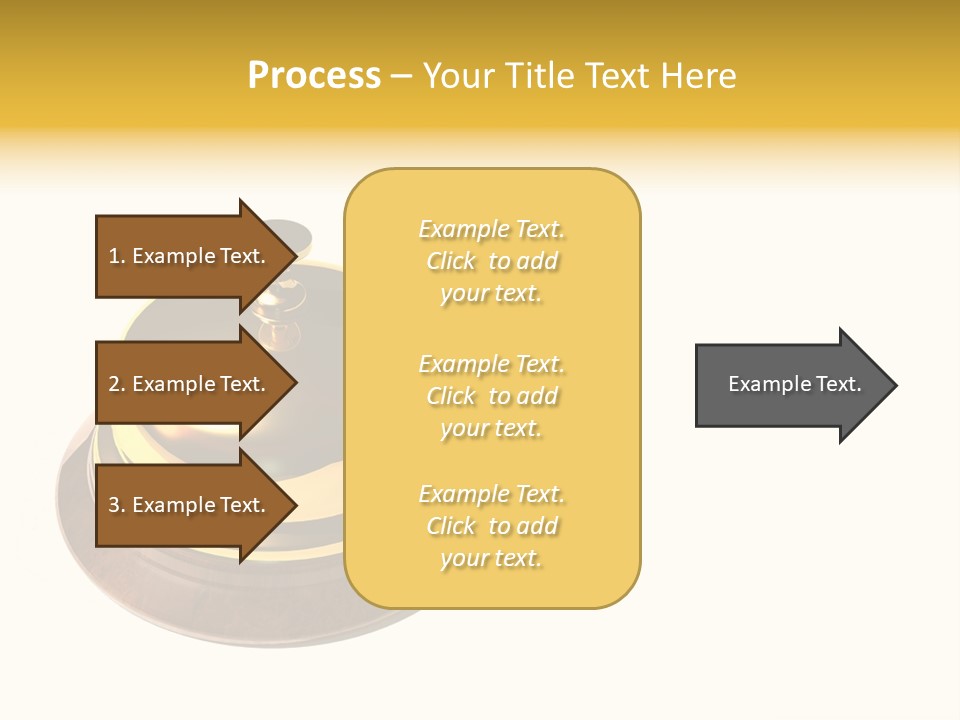 Process – Your Title Text Here

1. Example Text.

2. Example Text.

3. Example Text.

Example Text. Click to add your text.

Example Text. Click to add your text.

Example Text. Click to add your text.

Example Text.